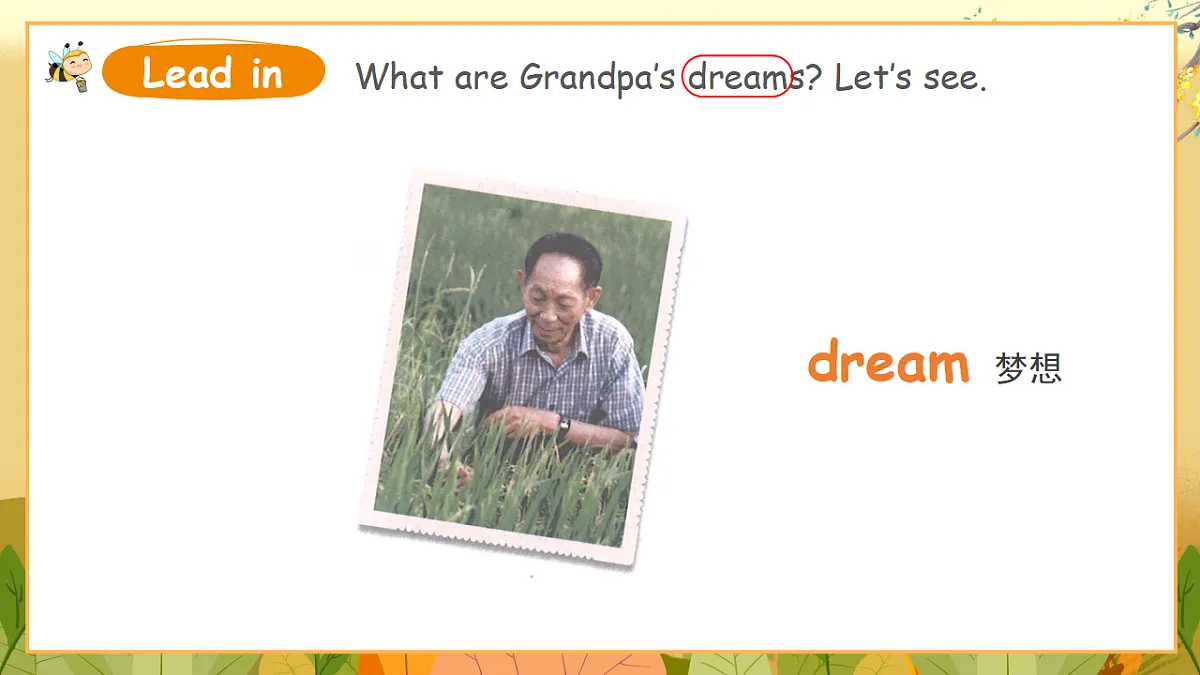 Lead in

What are Grandpa's dreams? Let's see.

dream 梦想